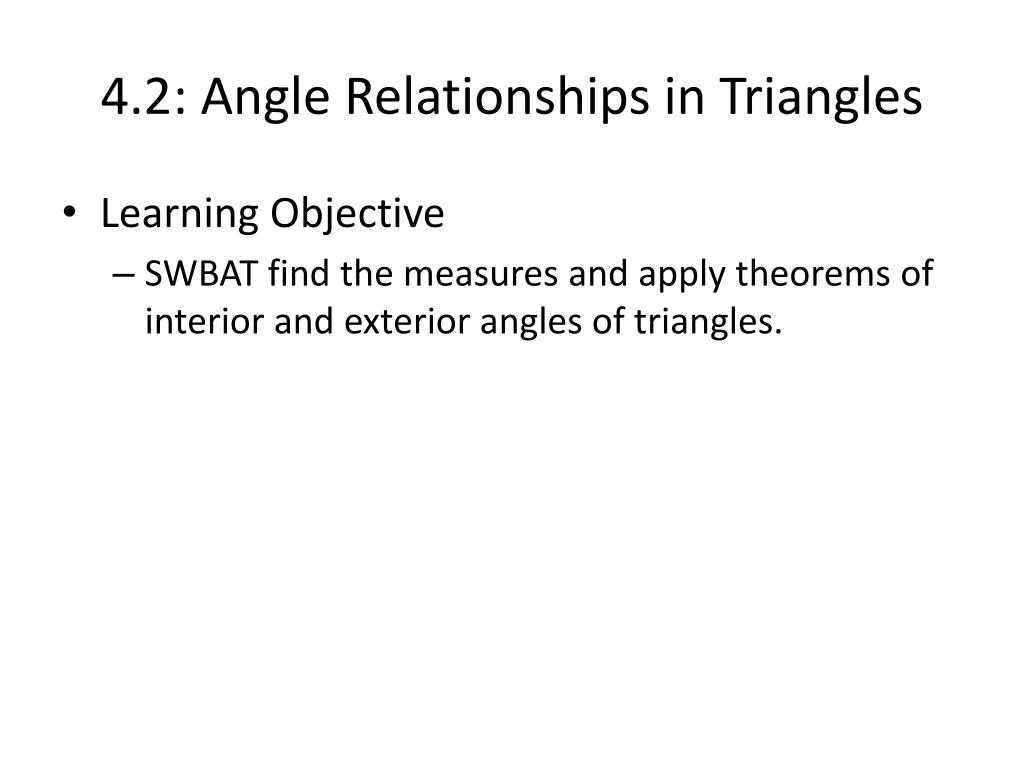 4.2: Angle Relationships in Triangles

• Learning Objective

– SWBAT find the measures and apply theorems of interior and exterior angles of triangles.